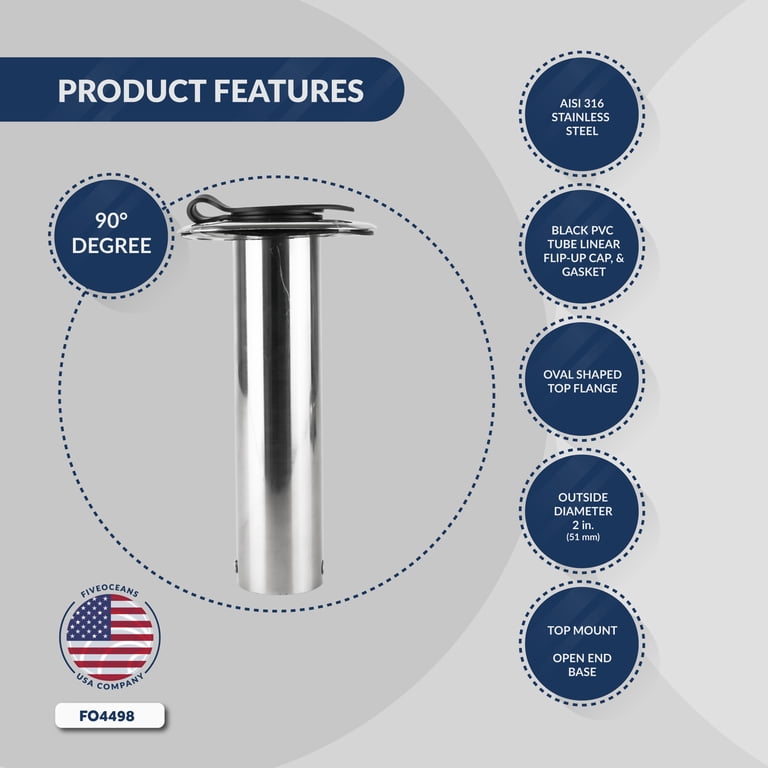 PRODUCT FEATURES

90° DEGREE

AISI 316 STAINLESS STEEL

BLACK PVC TUBE LINEAR FLIP-UP CAP, & GASKET

OVAL SHAPED TOP FLANGE

OUTSIDE DIAMETER 2 in. (51 mm)

TOP MOUNT

OPEN END BASE

FIVEOCEANS USA COMPANY

FO4498